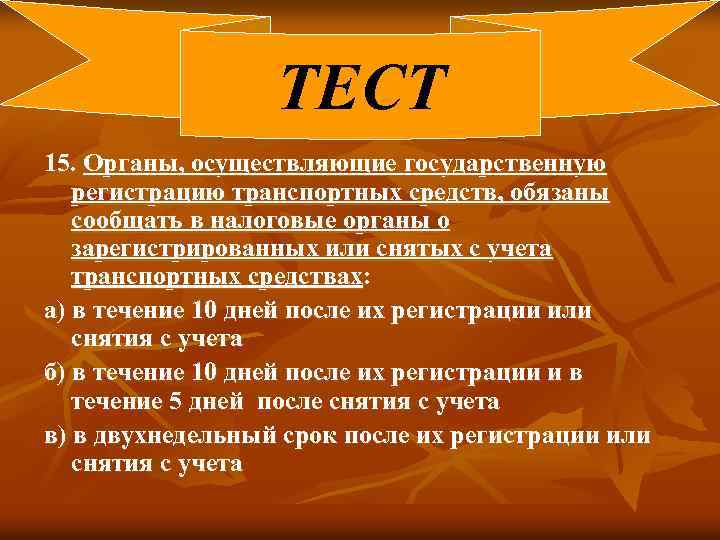 ТЕСТ

15. Органы, осуществляющие государственную регистрацию транспортных средств, обязаны сообщать в налоговые органы о зарегистрированных или снятых с учета транспортных средствах:

а) в течение 10 дней после их регистрации или снятия с учета

б) в течение 10 дней после их регистрации и в течение 5 дней после снятия с учета

в) в двухнедельный срок после их регистрации или снятия с учета